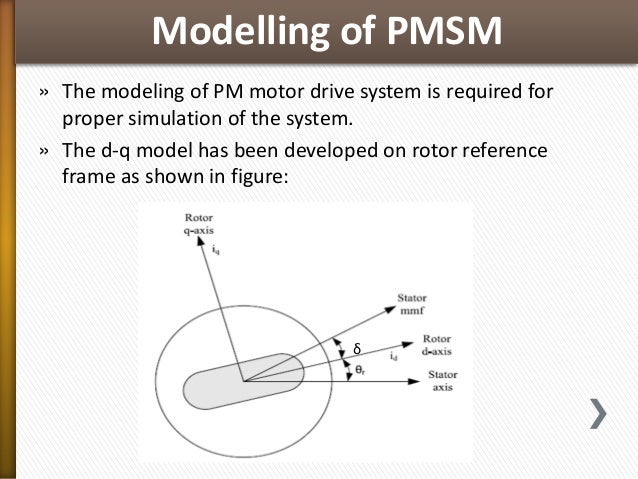 Modelling of PMSM

» The modeling of PM motor drive system is required for proper simulation of the system.

» The d-q model has been developed on rotor reference frame as shown in figure:

Rotor
q-axis
$i_q$
Stator
mmf
$\delta$
Rotor
d-axis
$i_d$
$\theta_r$
Stator
axis